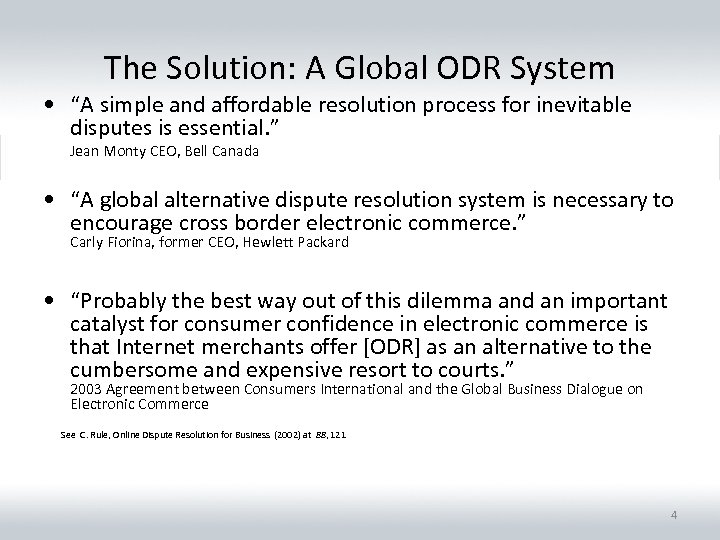 The Solution: A Global ODR System

• “A simple and affordable resolution process for inevitable disputes is essential.”
Jean Monty CEO, Bell Canada

• “A global alternative dispute resolution system is necessary to encourage cross border electronic commerce.”
Carly Fiorina, former CEO, Hewlett Packard

• “Probably the best way out of this dilemma and an important catalyst for consumer confidence in electronic commerce is that Internet merchants offer [ODR] as an alternative to the cumbersome and expensive resort to courts.”
2003 Agreement between Consumers International and the Global Business Dialogue on Electronic Commerce

See C. Rule, Online Dispute Resolution for Business (2002) at 88, 121

4